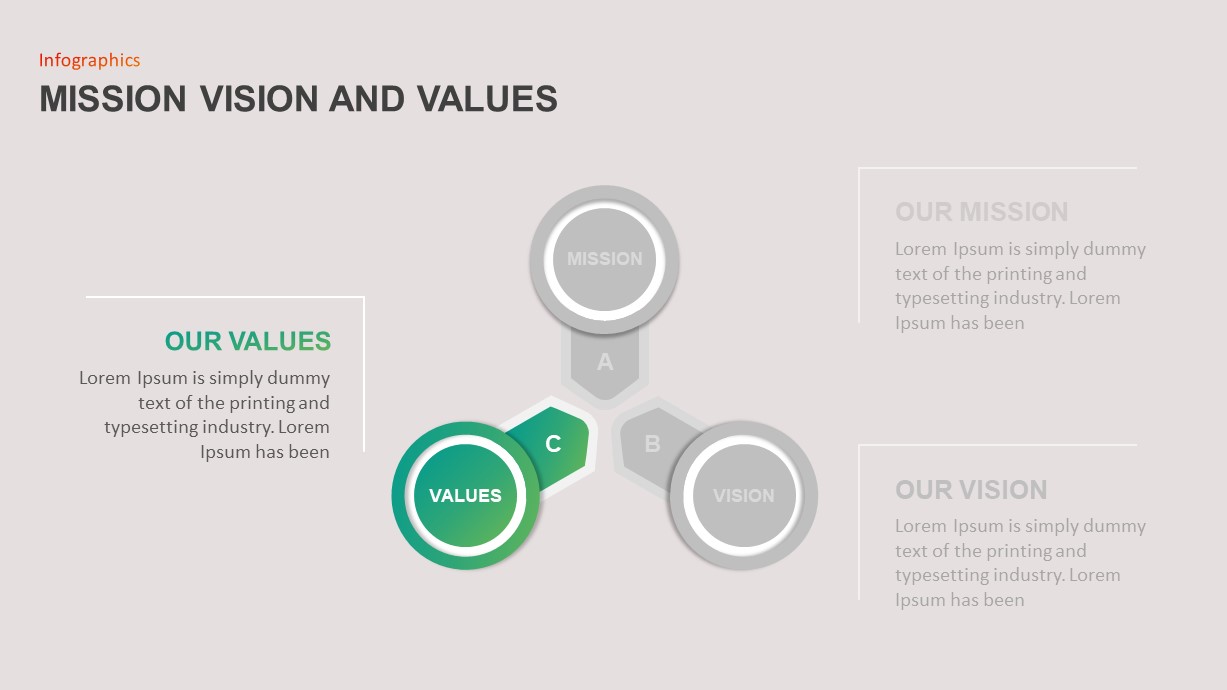 Infographics

MISSION VISION AND VALUES

OUR VALUES

Lorem Ipsum is simply dummy text of the printing and typesetting industry. Lorem Ipsum has been

MISSION

A

C

B

VALUES

VISION

OUR MISSION

Lorem Ipsum is simply dummy text of the printing and typesetting industry. Lorem Ipsum has been

OUR VISION

Lorem Ipsum is simply dummy text of the printing and typesetting industry. Lorem Ipsum has been